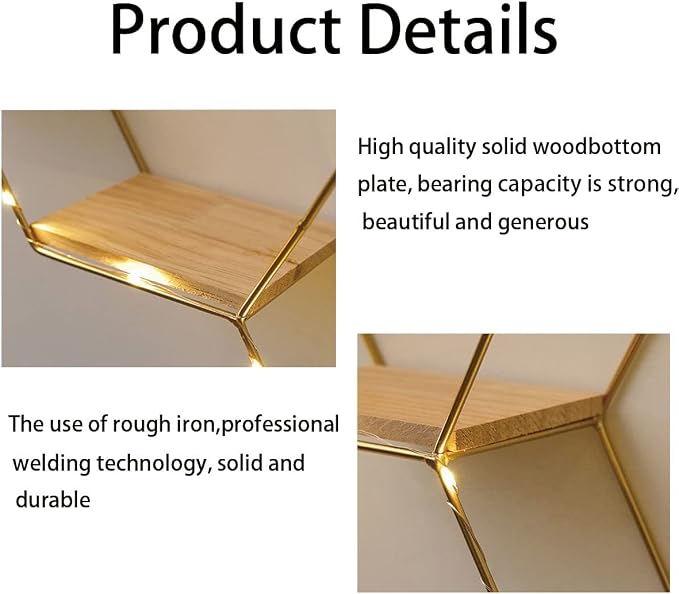 Product Details

High quality solid woodbottom plate, bearing capacity is strong, beautiful and generous

The use of rough iron,professional welding technology, solid and durable